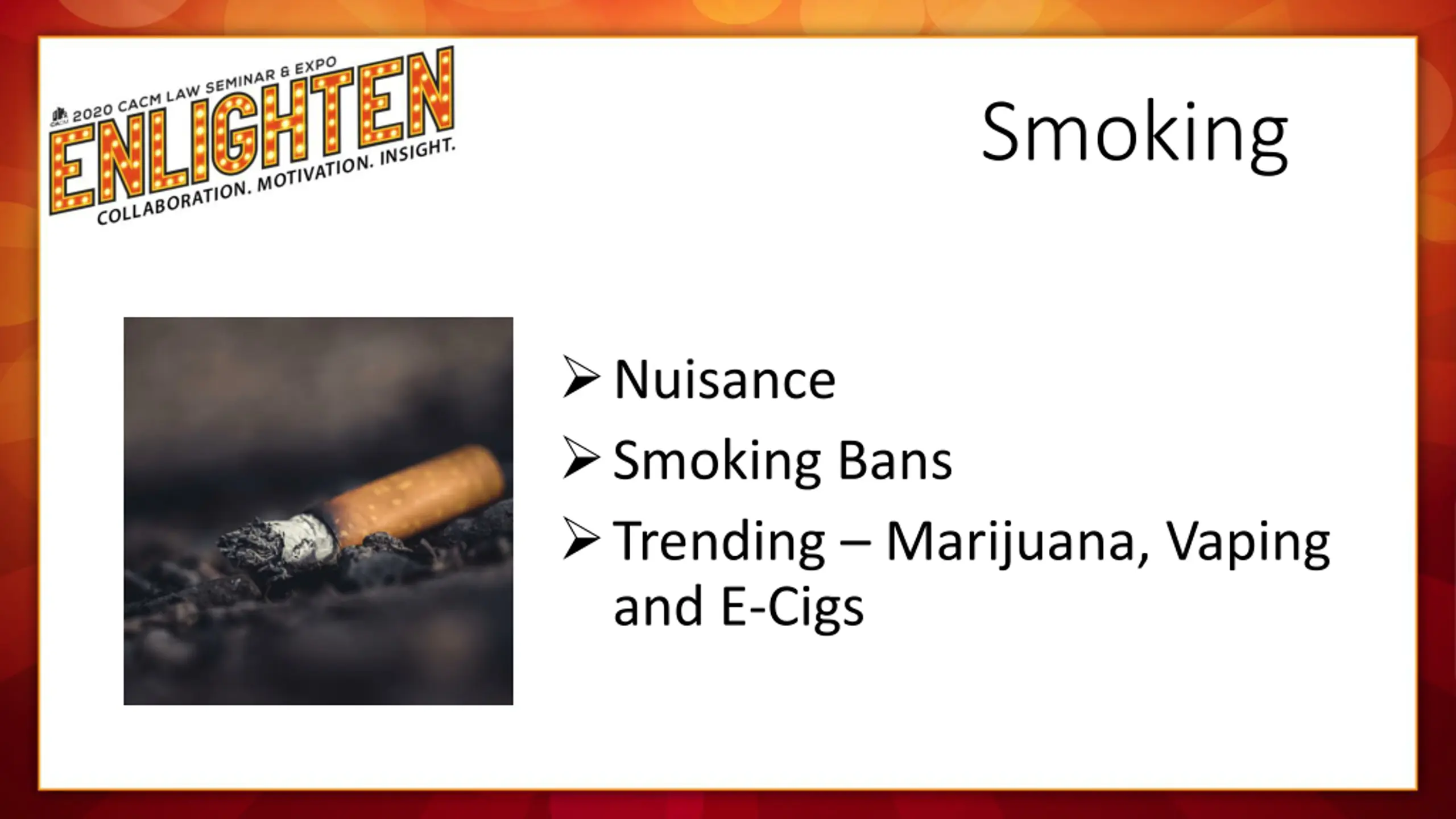 2020 CACM LAW SEMINAR & EXPO
ENLIGHTEN
COLLABORATION. MOTIVATION. INSIGHT.

Smoking

➢ Nuisance
➢ Smoking Bans
➢ Trending – Marijuana, Vaping and E-Cigs